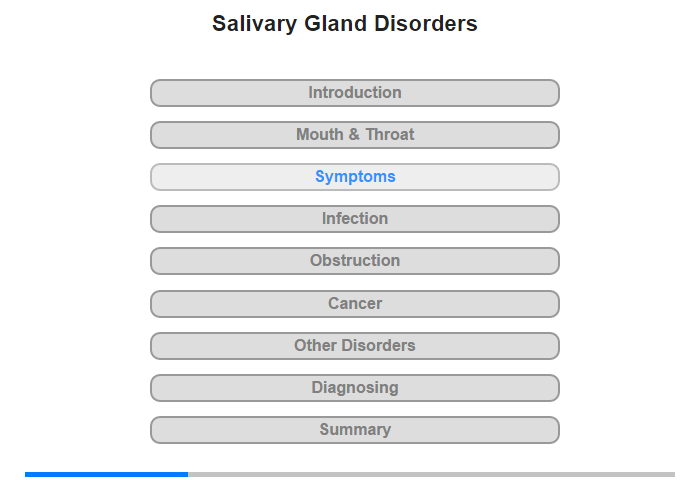 Salivary Gland Disorders

Introduction

Mouth & Throat

Symptoms

Infection

Obstruction

Cancer

Other Disorders

Diagnosing

Summary